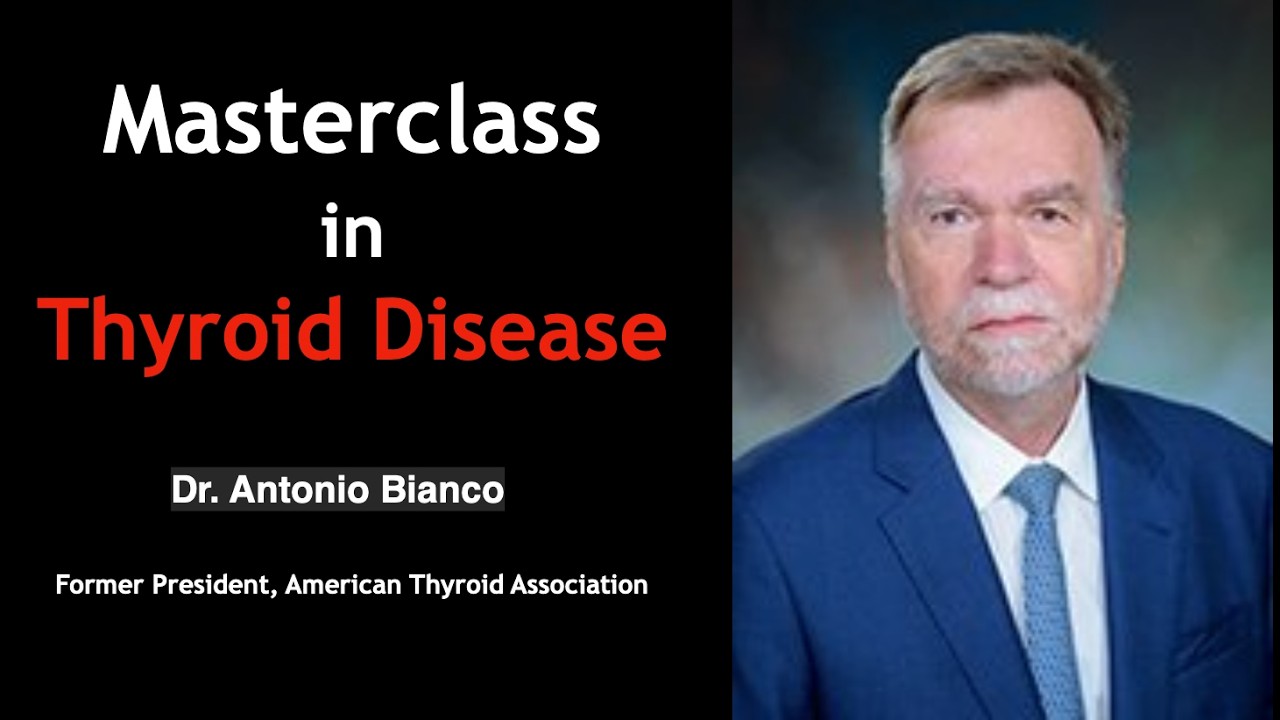 Masterclass
in
Thyroid Disease

Dr. Antonio Bianco

Former President, American Thyroid Association